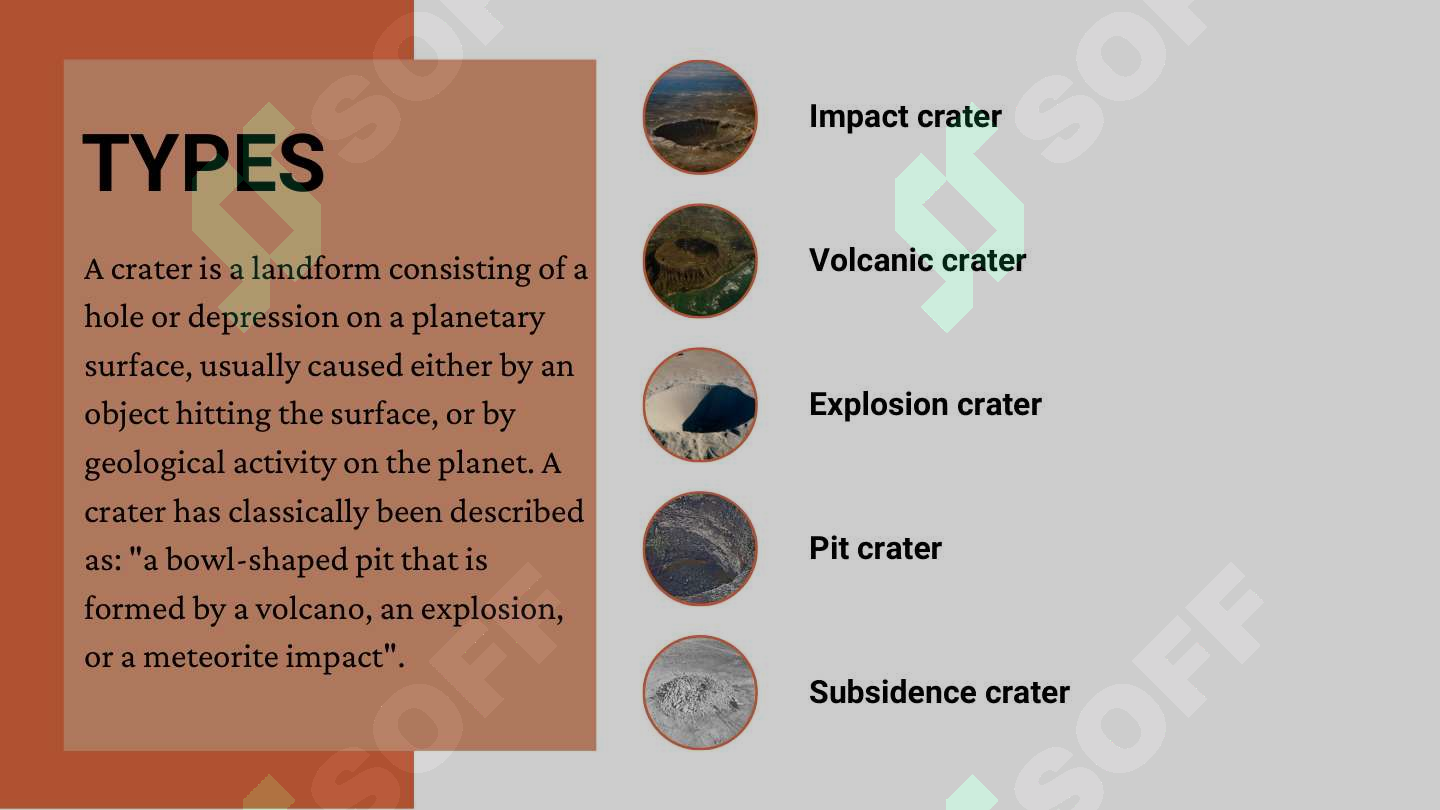 TYPES

A crater is a landform consisting of a hole or depression on a planetary surface, usually caused either by an object hitting the surface, or by geological activity on the planet. A crater has classically been described as: "a bowl-shaped pit that is formed by a volcano, an explosion, or a meteorite impact".

Impact crater

Volcanic crater

Explosion crater

Pit crater

Subsidence crater

SOFF

SOFF

SOFF

SOFF